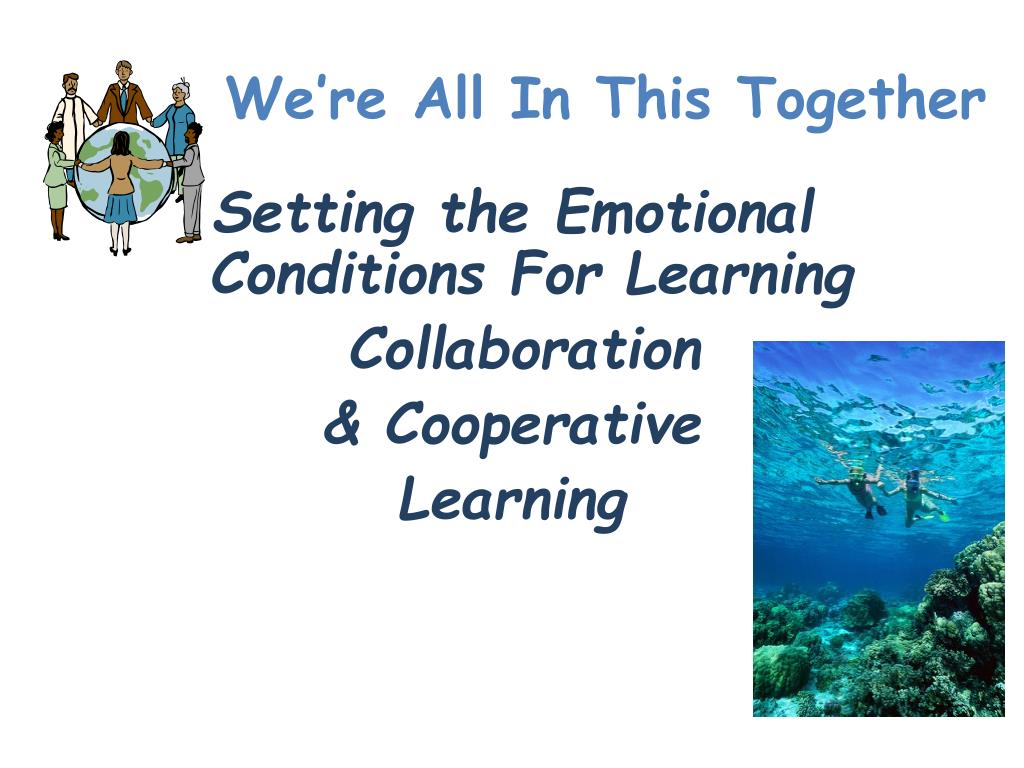 We're All In This Together

Setting the Emotional Conditions For Learning

Collaboration & Cooperative Learning